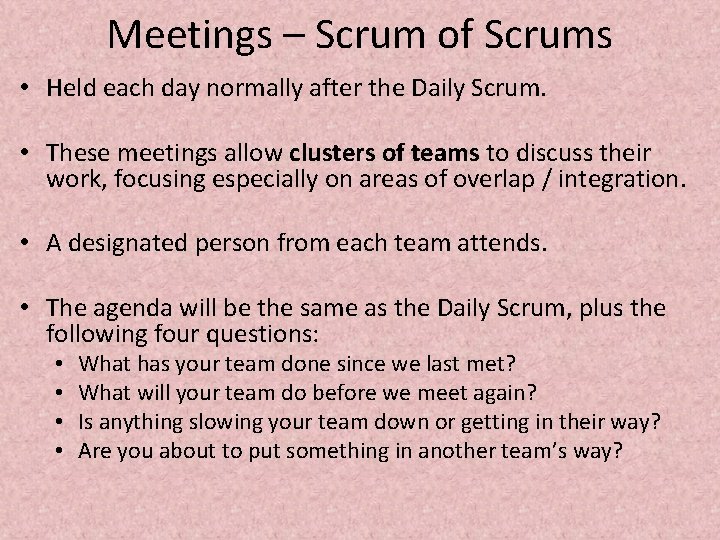 Meetings – Scrum of Scrums

• Held each day normally after the Daily Scrum.

• These meetings allow clusters of teams to discuss their work, focusing especially on areas of overlap / integration.

• A designated person from each team attends.

• The agenda will be the same as the Daily Scrum, plus the following four questions:
  • What has your team done since we last met?
  • What will your team do before we meet again?
  • Is anything slowing your team down or getting in their way?
  • Are you about to put something in another team's way?